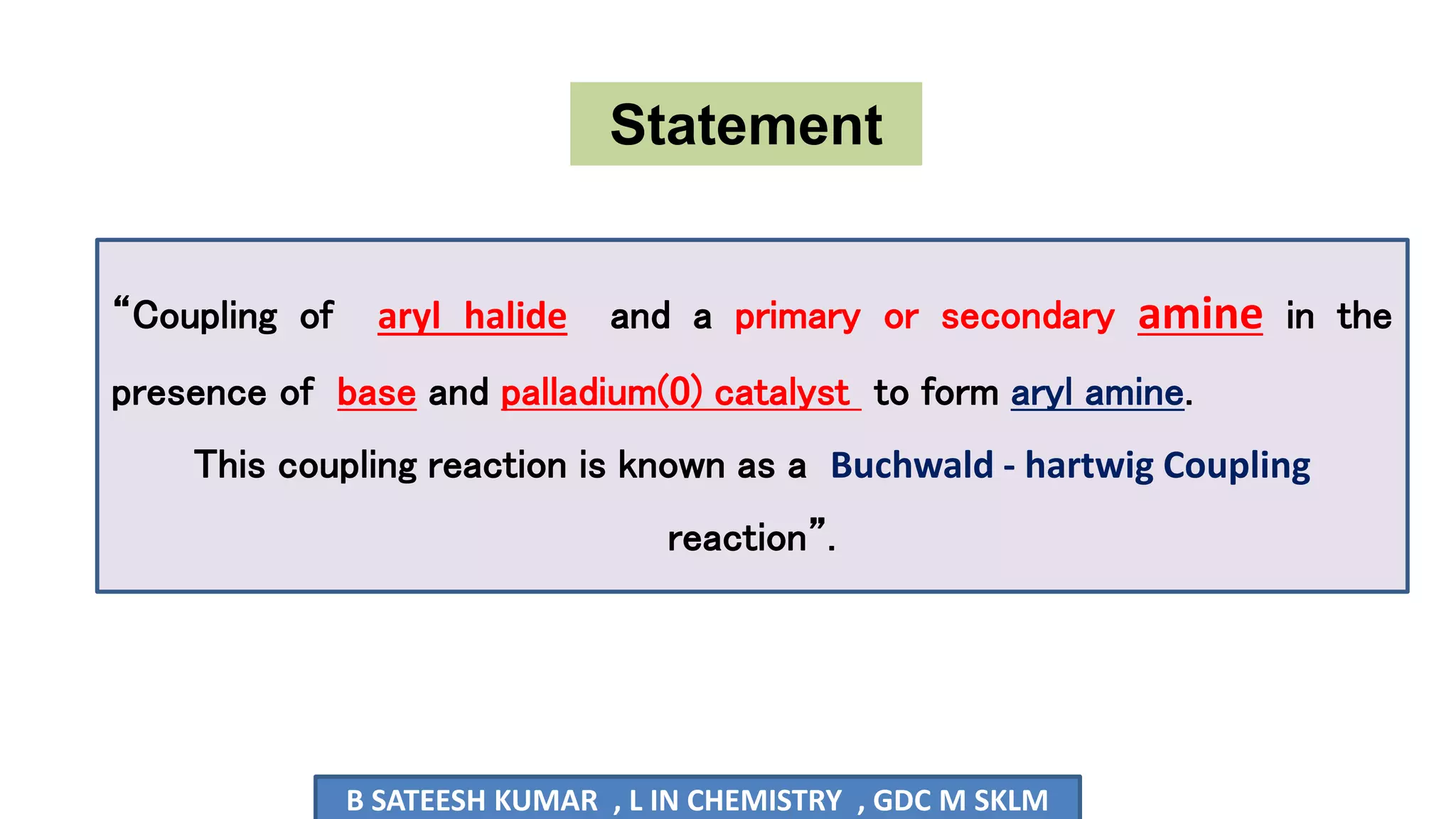 Statement

“Coupling of aryl halide and a primary or secondary amine in the presence of base and palladium(0) catalyst to form aryl amine.

This coupling reaction is known as a Buchwald - hartwig Coupling reaction”.

B SATEESH KUMAR , L IN CHEMISTRY , GDC M SKLM